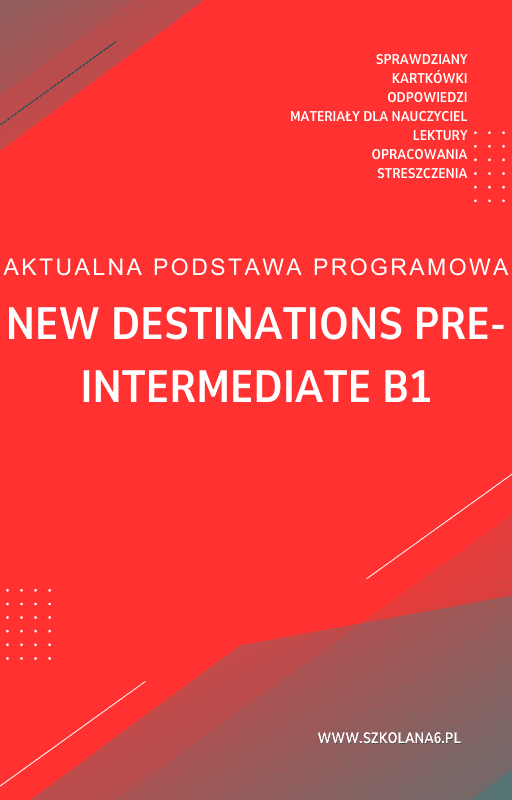 SPRAWDZIANY
KARTKÓWKI
ODPOWIEDZI
MATERIAŁY DLA NAUCZYCIEL
LEKTURY
OPRACOWANIA
STRESZCZENIA

AKTUALNA PODSTAWA PROGRAMOWA

NEW DESTINATIONS PRE-INTERMEDIATE B1

WWW.SZKOLANA6.PL